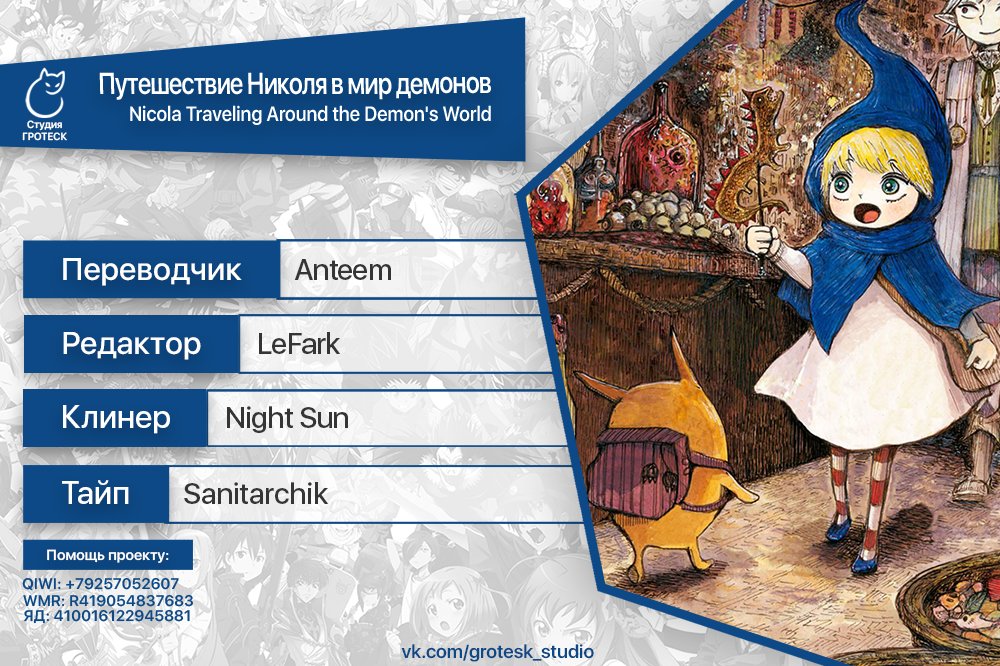 Студия
ГРОТЕСК

Путешествие Николя в мир демонов
Nicola Traveling Around the Demon's World

| Переводчик | Anteem |
|---|---|
| Редактор | LeFark |
| Клинер | Night Sun |
| Тайп | Sanitarchik |

Помощь проекту:
QIWI: +79257052607
WMR: R419054837683
ЯД: 410016122945881

vk.com/grotesk_studio